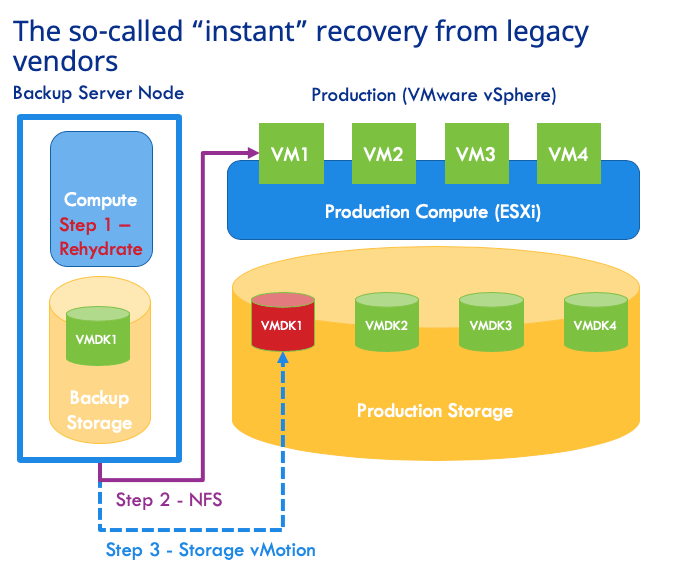 The so-called “instant” recovery from legacy vendors

Backup Server Node

Compute
Step 1 – Rehydrate

VMDK1

Backup Storage

Production (VMware vSphere)

VM1
VM2
VM3
VM4

Production Compute (ESXi)

VMDK1
VMDK2
VMDK3
VMDK4

Production Storage

Step 2 - NFS

Step 3 - Storage vMotion